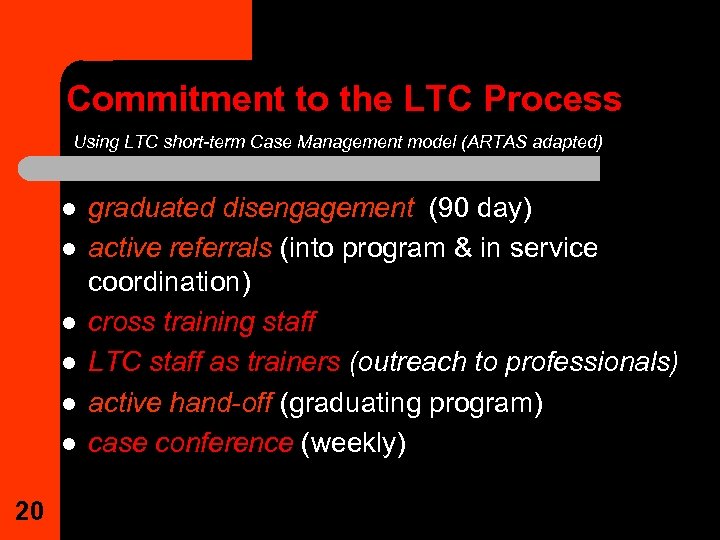 Commitment to the LTC Process

Using LTC short-term Case Management model (ARTAS adapted)

- graduated disengagement (90 day)
- active referrals (into program & in service coordination)
- cross training staff
- LTC staff as trainers (outreach to professionals)
- active hand-off (graduating program)
- case conference (weekly)

20